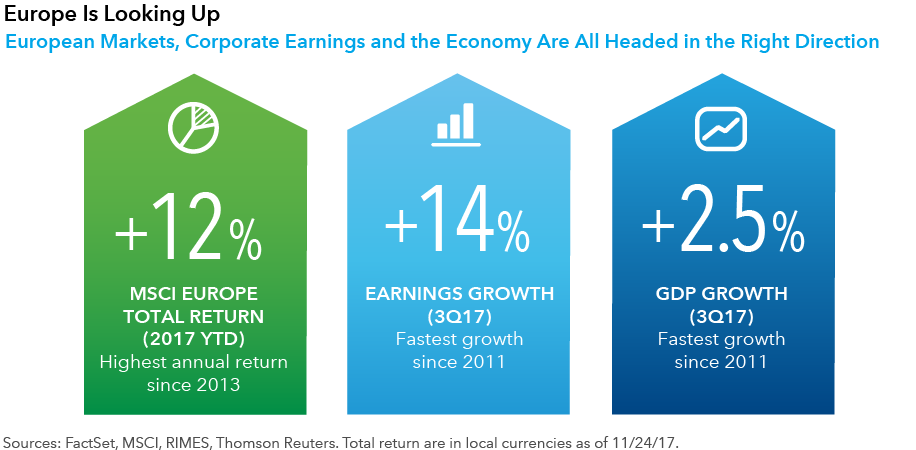 Europe Is Looking Up

European Markets, Corporate Earnings and the Economy Are All Headed in the Right Direction

+12%

MSCI EUROPE TOTAL RETURN (2017 YTD)

Highest annual return since 2013

+14%

EARNINGS GROWTH (3Q17)

Fastest growth since 2011

+2.5%

GDP GROWTH (3Q17)

Fastest growth since 2011

Sources: FactSet, MSCI, RIMES, Thomson Reuters. Total return are in local currencies as of 11/24/17.